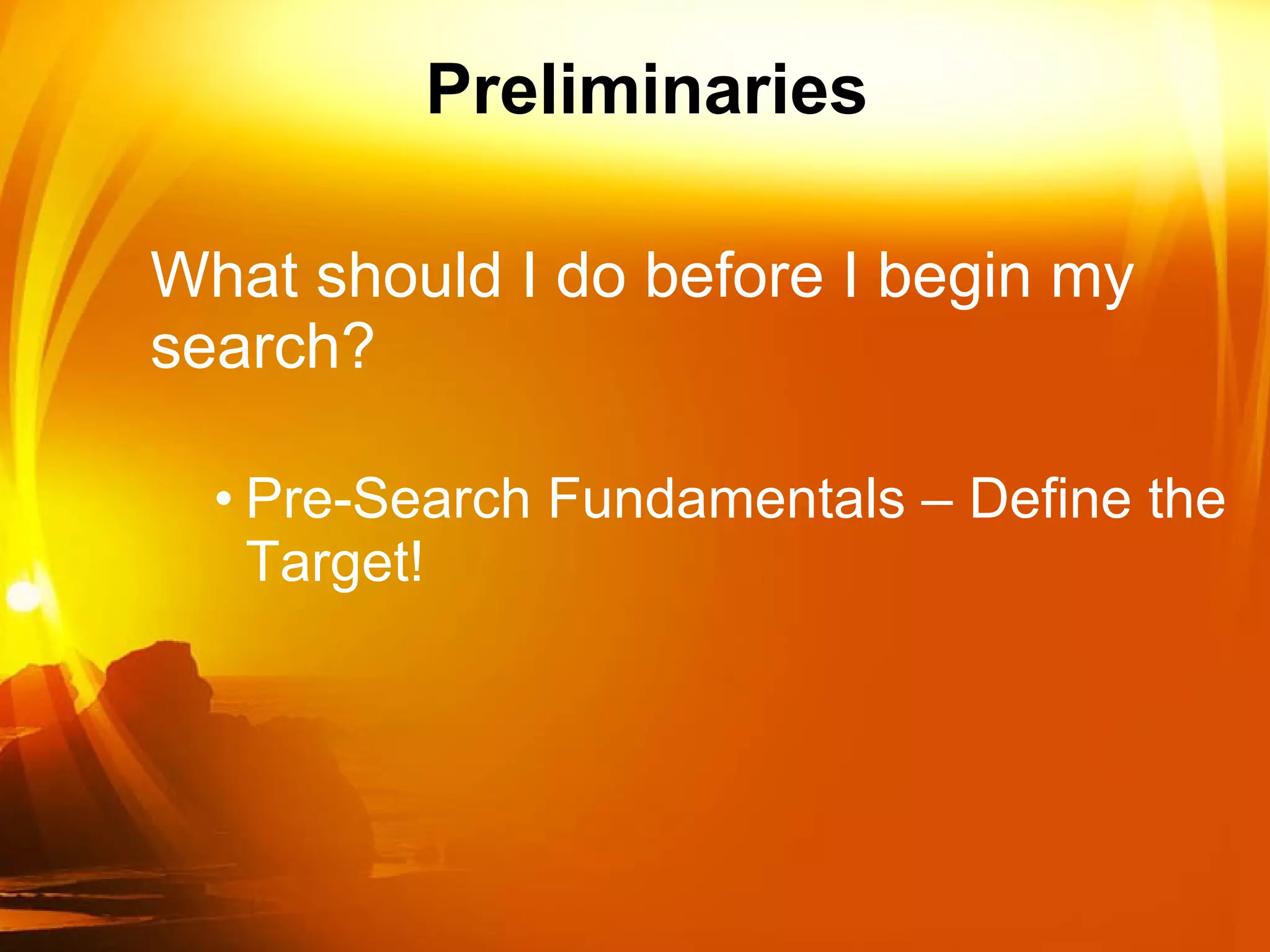 Preliminaries

What should I do before I begin my search?

• Pre-Search Fundamentals – Define the Target!